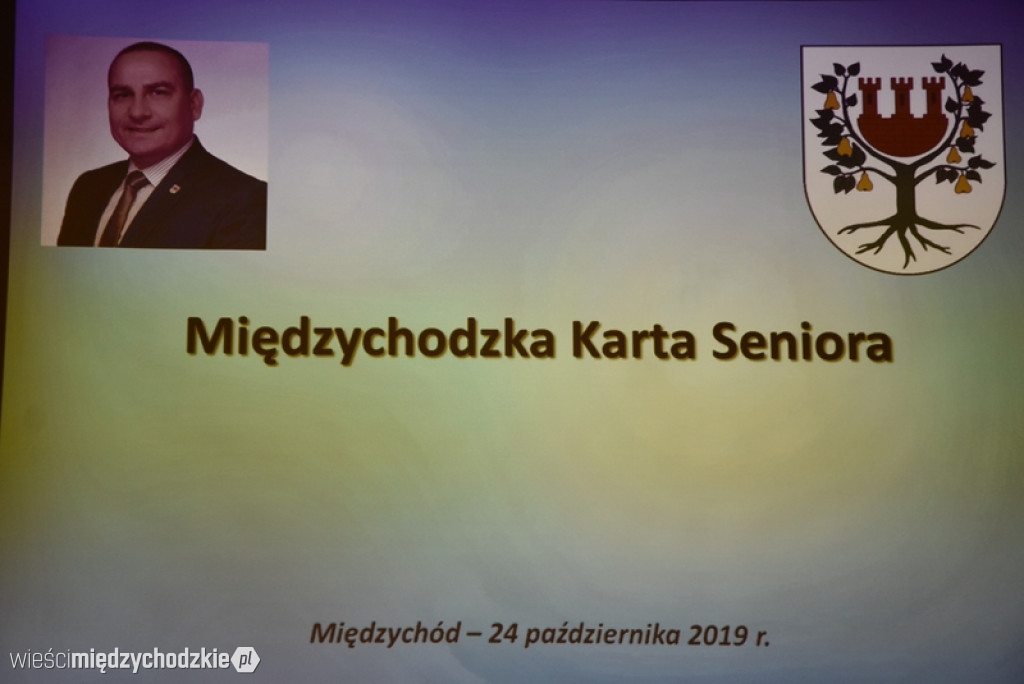 Międzychodzka Karta Seniora

Międzychód – 24 października 2019 r.

wieścimiędzychodzkie.pl